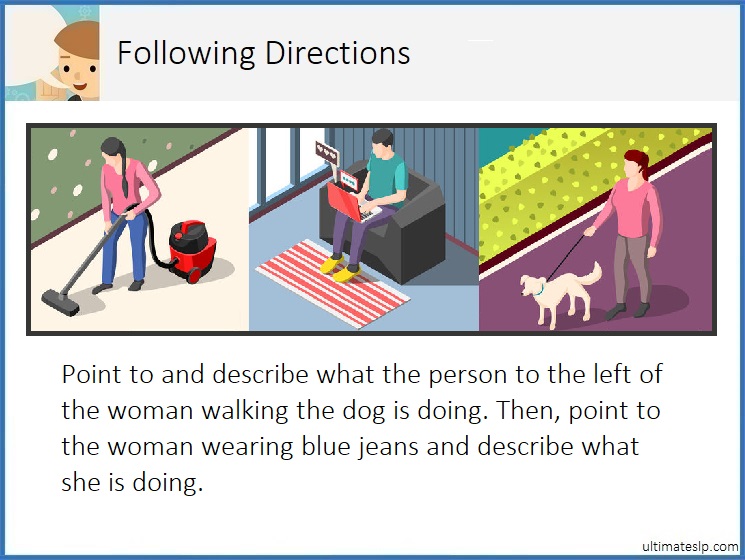 Following Directions

Point to and describe what the person to the left of the woman walking the dog is doing. Then, point to the woman wearing blue jeans and describe what she is doing.

ultimateslp.com